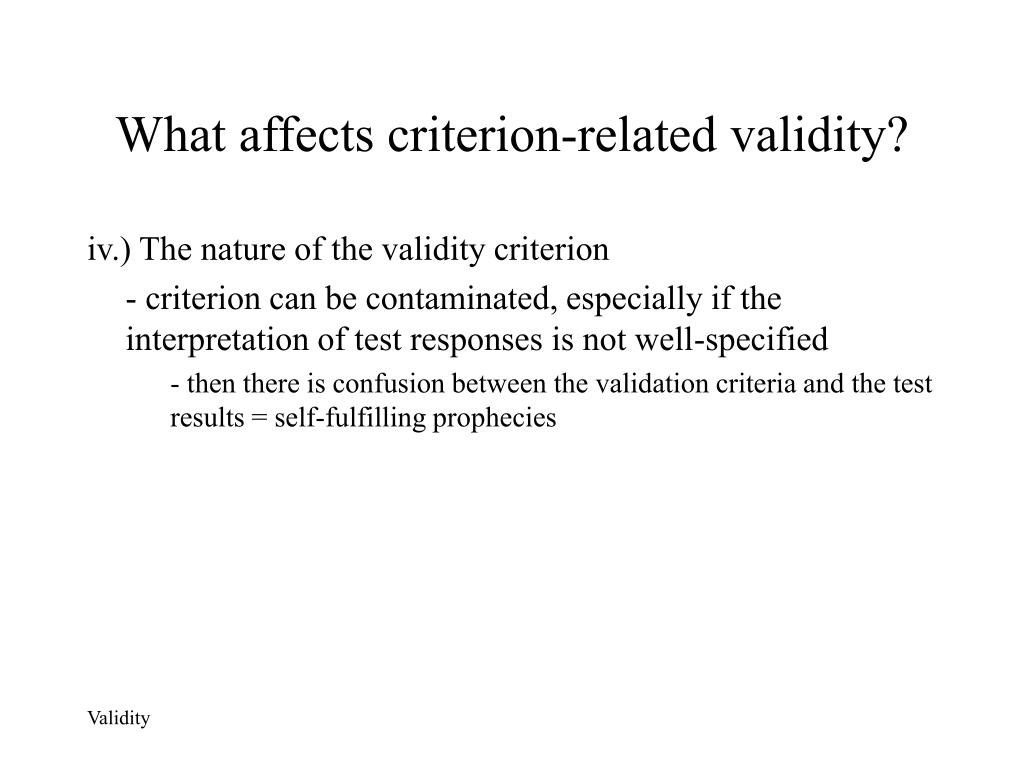 What affects criterion-related validity?

iv.) The nature of the validity criterion

- criterion can be contaminated, especially if the interpretation of test responses is not well-specified

- then there is confusion between the validation criteria and the test results = self-fulfilling prophecies

Validity